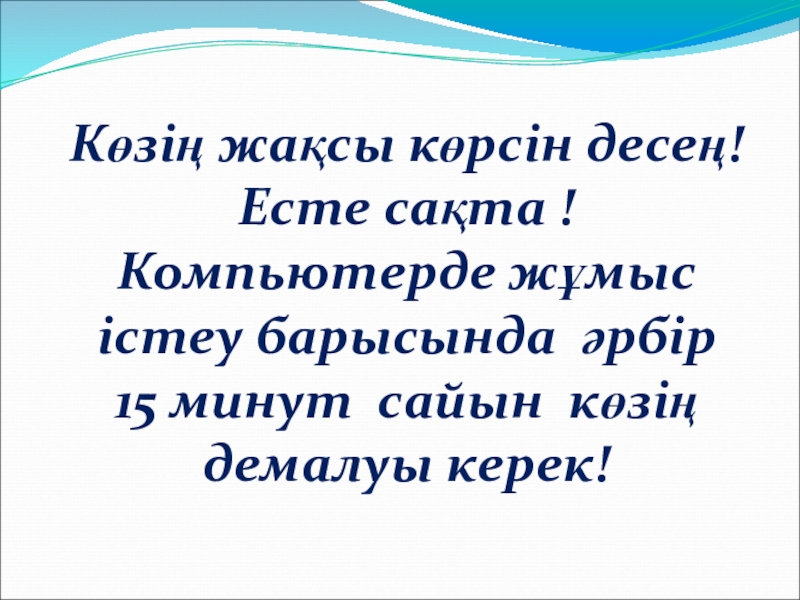 Көзің жақсы көрсін десең!
Есте сақта !
Компьютерде жұмыс істеу барысында әрбір 15 минут сайын көзің демалуы керек!